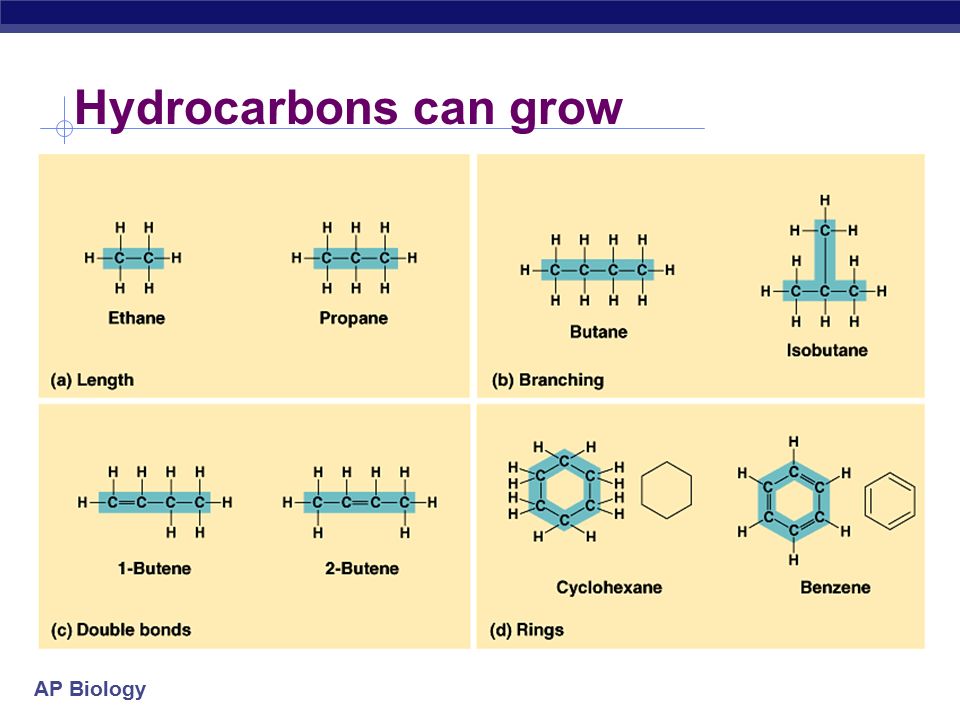 Hydrocarbons can grow

Ethane

Propane

(a) Length

Butane

Isobutane

(b) Branching

1-Butene

2-Butene

(c) Double bonds

Cyclohexane

Benzene

(d) Rings

AP Biology